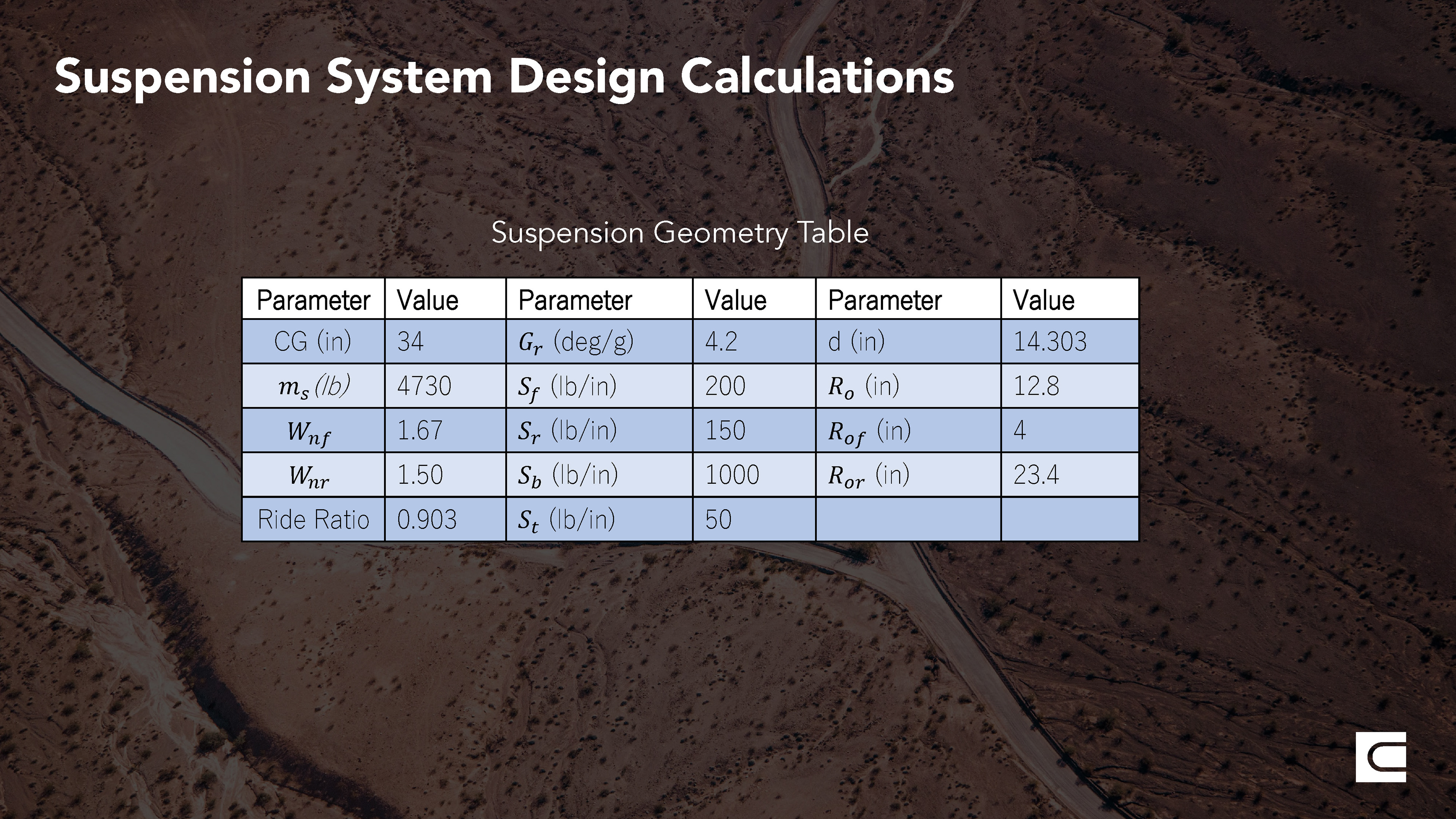 Suspension System Design Calculations

Suspension Geometry Table

| Parameter | Value | Parameter | Value | Parameter | Value |
|---|---|---|---|---|---|
| CG (in) | 34 | $G_r$ (deg/g) | 4.2 | d (in) | 14.303 |
| $m_s$ (lb) | 4730 | $S_f$ (lb/in) | 200 | $R_o$ (in) | 12.8 |
| $W_{nf}$ | 1.67 | $S_r$ (lb/in) | 150 | $R_{of}$ (in) | 4 |
| $W_{nr}$ | 1.50 | $S_b$ (lb/in) | 1000 | $R_{or}$ (in) | 23.4 |
| Ride Ratio | 0.903 | $S_t$ (lb/in) | 50 | | |